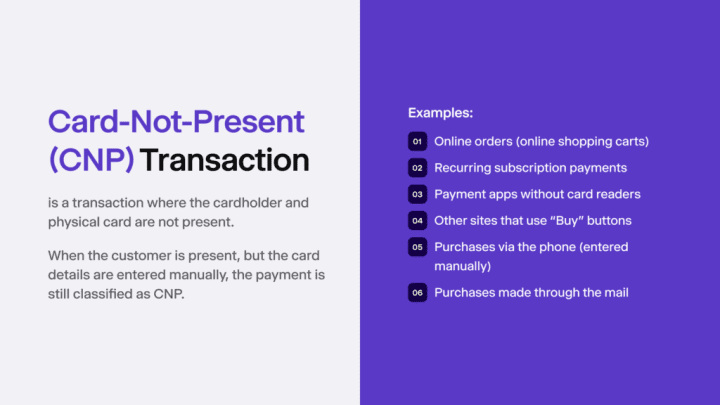 Card-Not-Present (CNP) Transaction

is a transaction where the cardholder and physical card are not present.

When the customer is present, but the card details are entered manually, the payment is still classified as CNP.

Examples:

01 Online orders (online shopping carts)

02 Recurring subscription payments

03 Payment apps without card readers

04 Other sites that use "Buy" buttons

05 Purchases via the phone (entered manually)

06 Purchases made through the mail